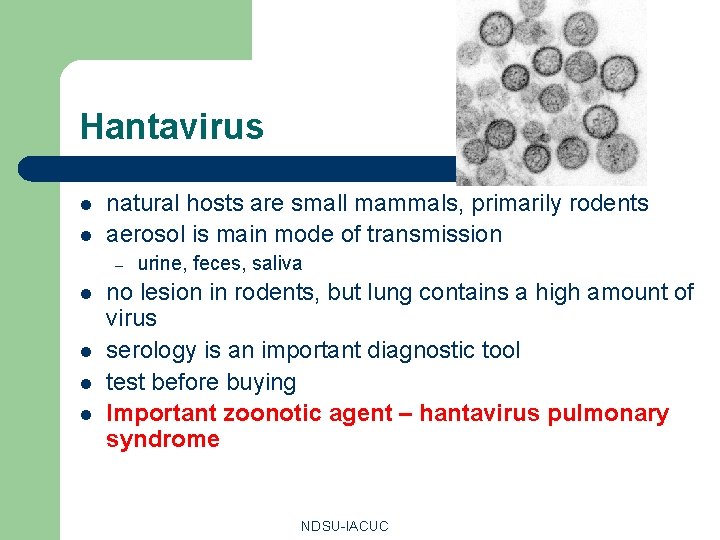 Hantavirus

- natural hosts are small mammals, primarily rodents
- aerosol is main mode of transmission
  – urine, feces, saliva
- no lesion in rodents, but lung contains a high amount of virus
- serology is an important diagnostic tool
- test before buying
- Important zoonotic agent – hantavirus pulmonary syndrome

NDSU-IACUC